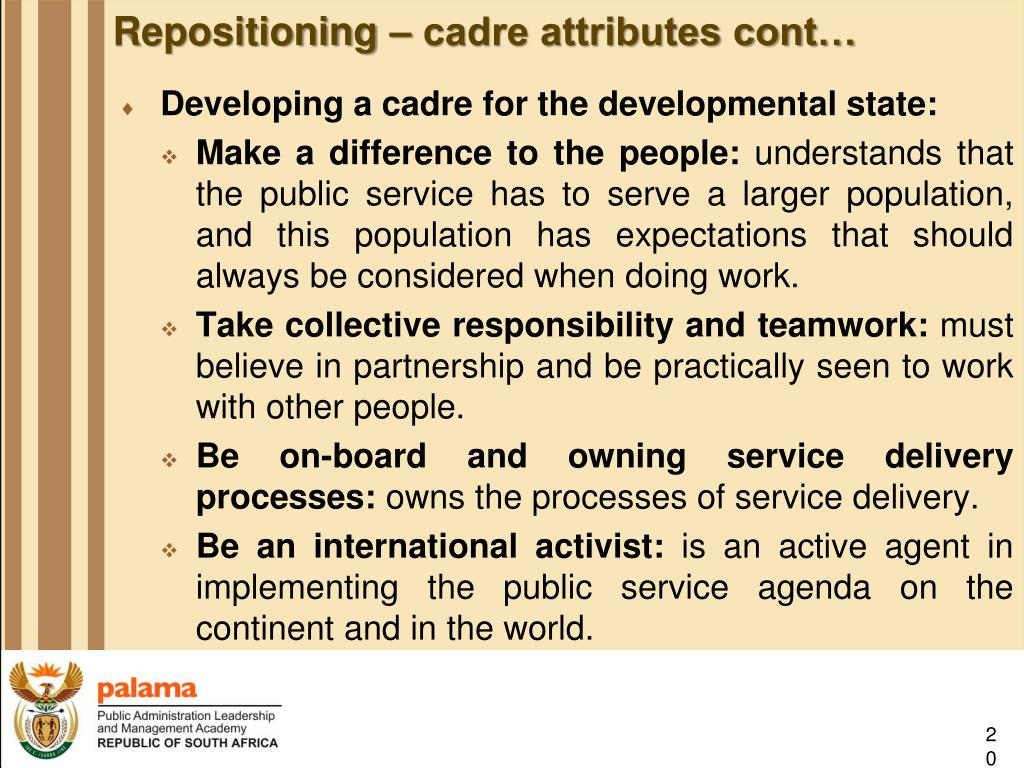 Repositioning – cadre attributes cont…

Developing a cadre for the developmental state:

Make a difference to the people: understands that the public service has to serve a larger population, and this population has expectations that should always be considered when doing work.

Take collective responsibility and teamwork: must believe in partnership and be practically seen to work with other people.

Be on-board and owning service delivery processes: owns the processes of service delivery.

Be an international activist: is an active agent in implementing the public service agenda on the continent and in the world.

palama
Public Administration Leadership and Management Academy
REPUBLIC OF SOUTH AFRICA

20